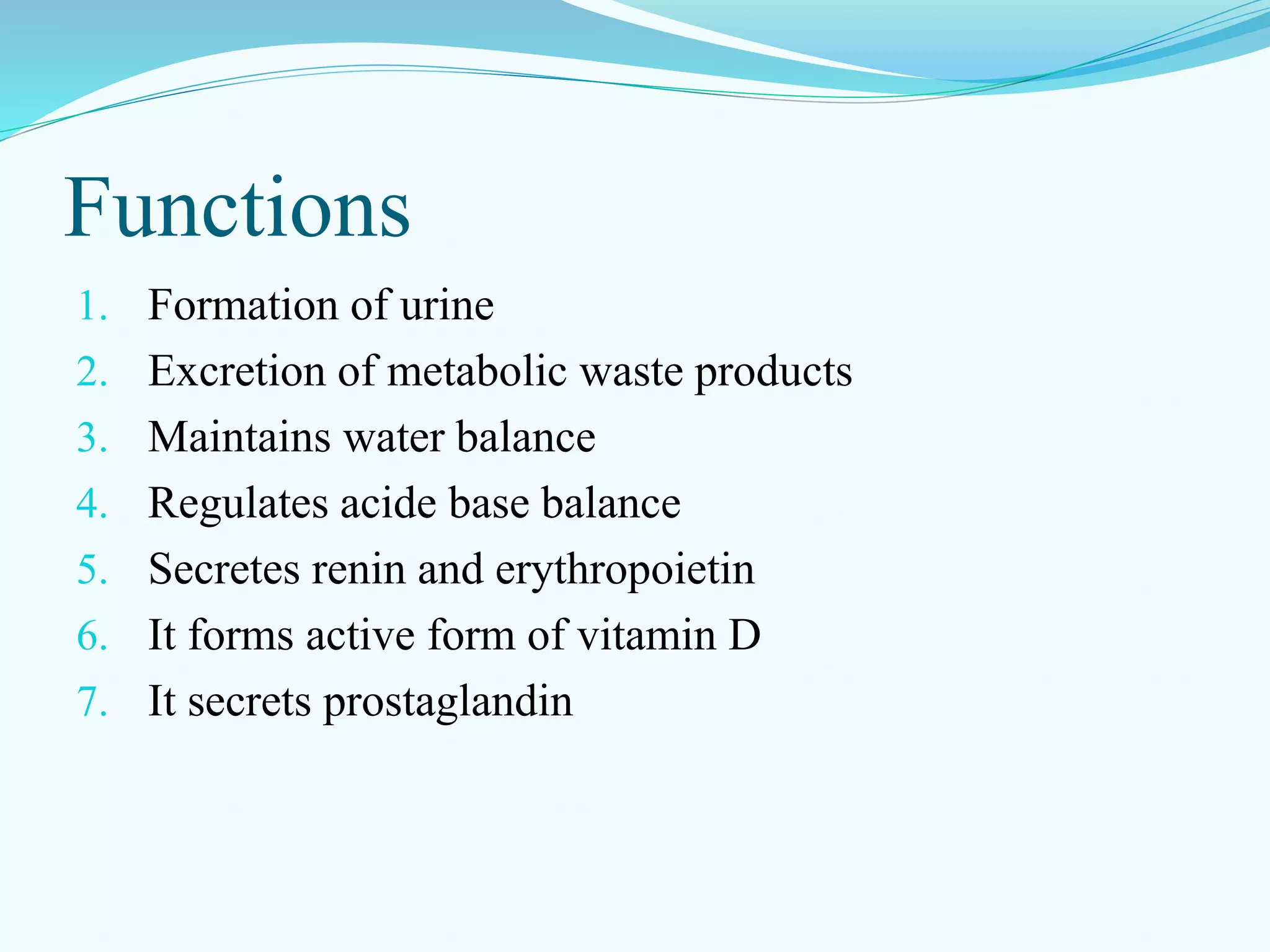 Functions

1. Formation of urine
2. Excretion of metabolic waste products
3. Maintains water balance
4. Regulates acide base balance
5. Secretes renin and erythropoietin
6. It forms active form of vitamin D
7. It secrets prostaglandin